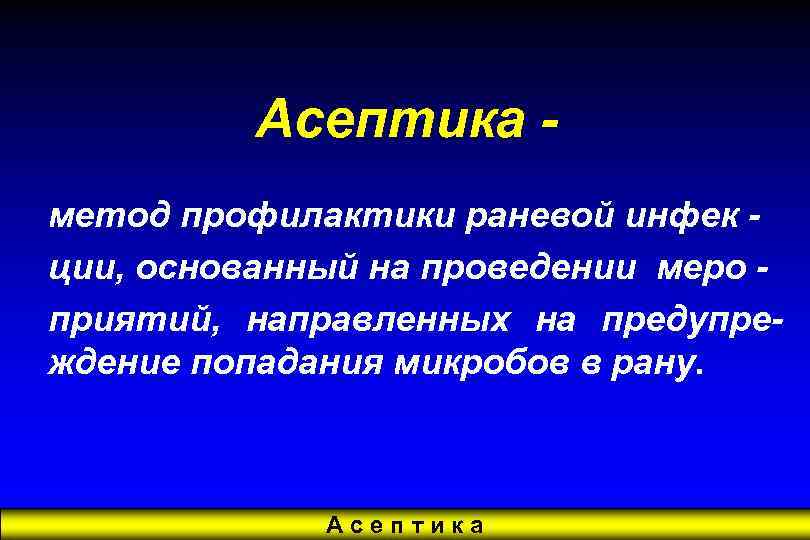 Асептика -

метод профилактики раневой инфекции, основанный на проведении мероприятий, направленных на предупреждение попадания микробов в рану.

Асептика